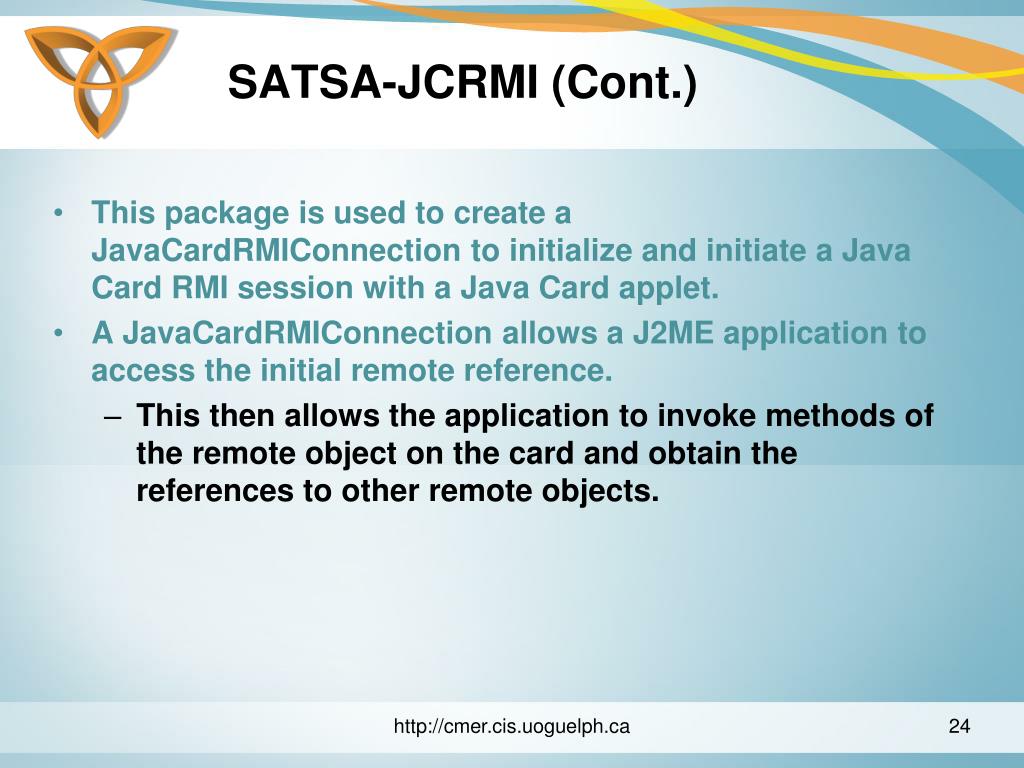 SATSA-JCRMI (Cont.)

• This package is used to create a JavaCardRMIConnection to initialize and initiate a Java Card RMI session with a Java Card applet.

• A JavaCardRMIConnection allows a J2ME application to access the initial remote reference.

– This then allows the application to invoke methods of the remote object on the card and obtain the references to other remote objects.

http://cmer.cis.uoguelph.ca

24